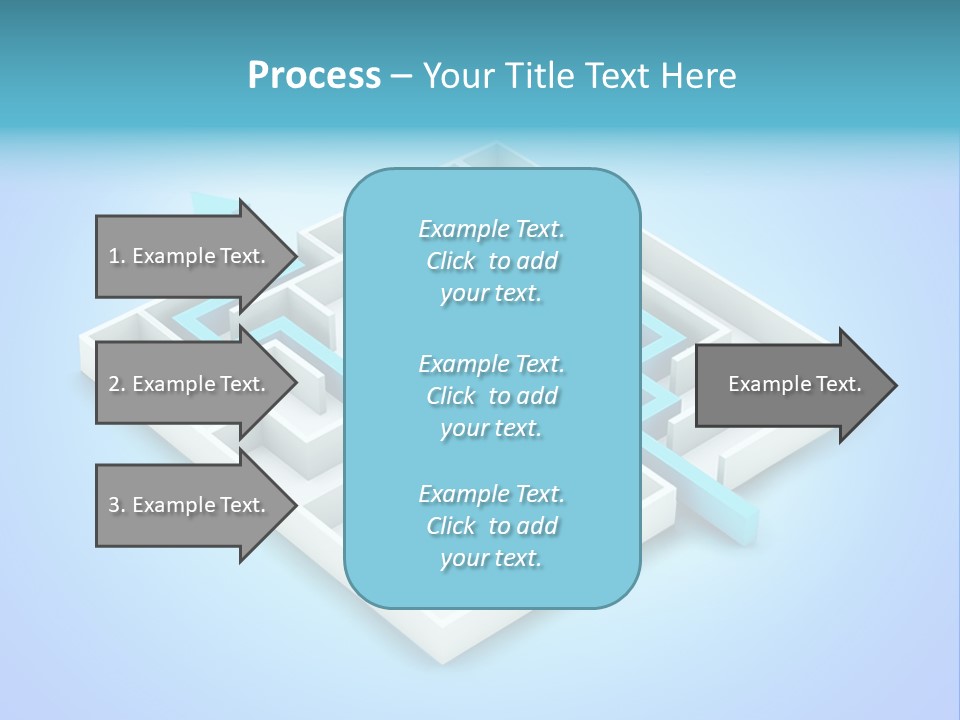 Process – Your Title Text Here

1. Example Text.

2. Example Text.

3. Example Text.

Example Text. Click to add your text.

Example Text. Click to add your text.

Example Text. Click to add your text.

Example Text.